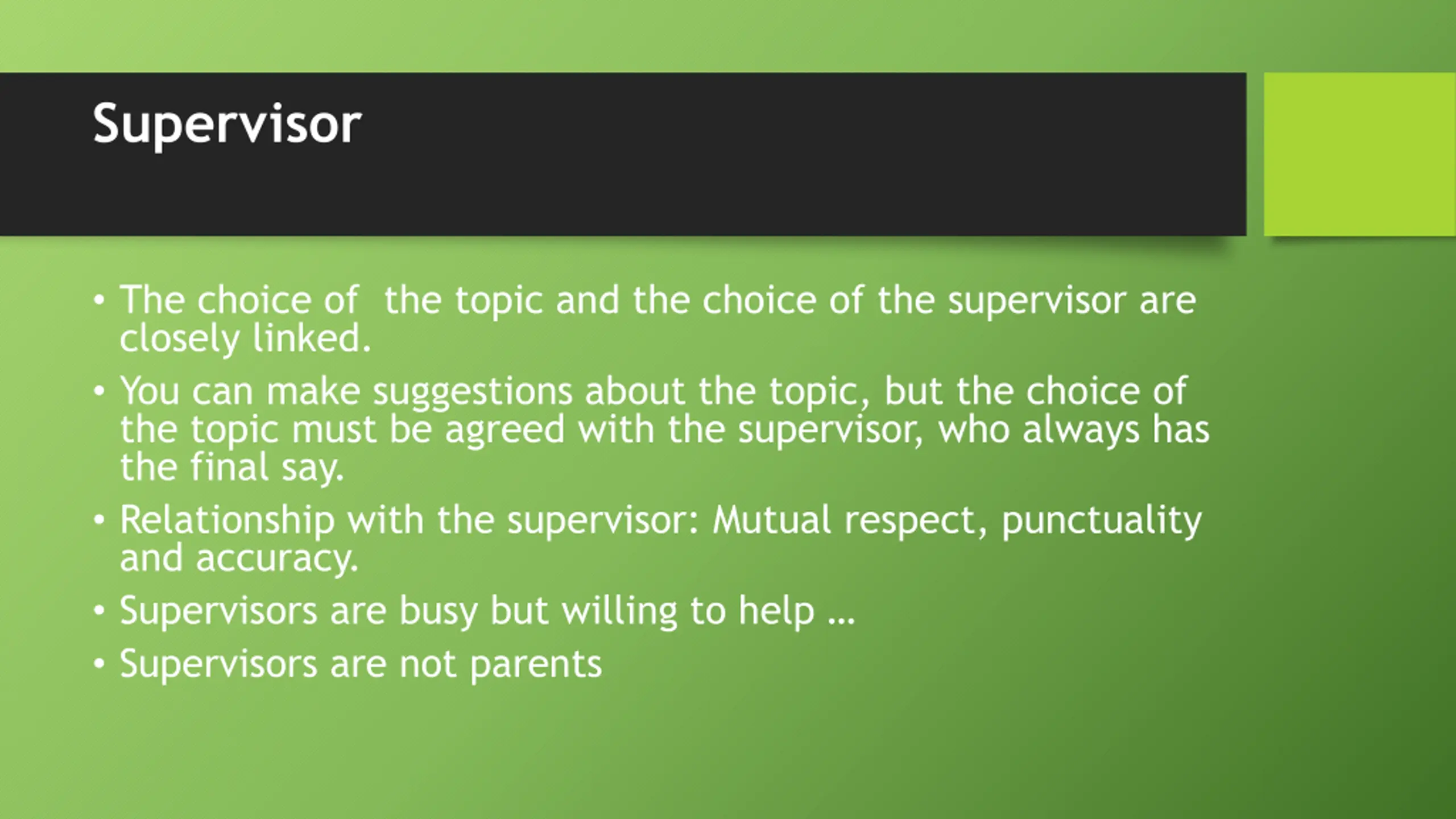 Supervisor

• The choice of the topic and the choice of the supervisor are closely linked.
• You can make suggestions about the topic, but the choice of the topic must be agreed with the supervisor, who always has the final say.
• Relationship with the supervisor: Mutual respect, punctuality and accuracy.
• Supervisors are busy but willing to help …
• Supervisors are not parents